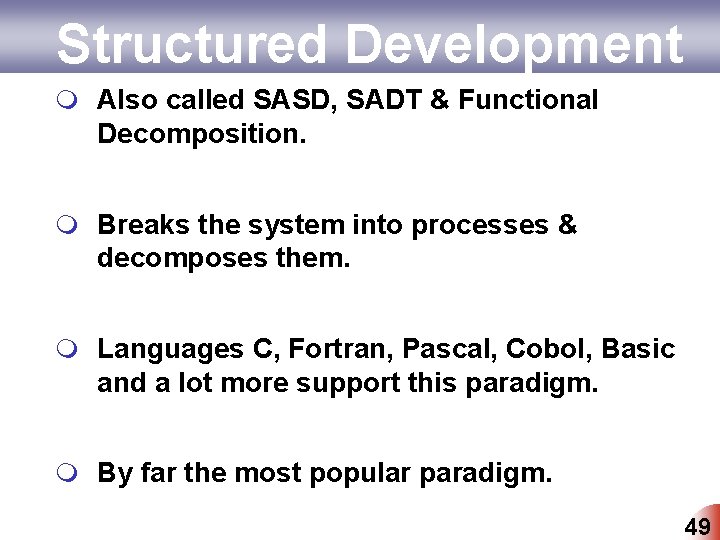 Structured Development

Also called SASD, SADT & Functional Decomposition.

Breaks the system into processes & decomposes them.

Languages C, Fortran, Pascal, Cobol, Basic and a lot more support this paradigm.

By far the most popular paradigm.

49